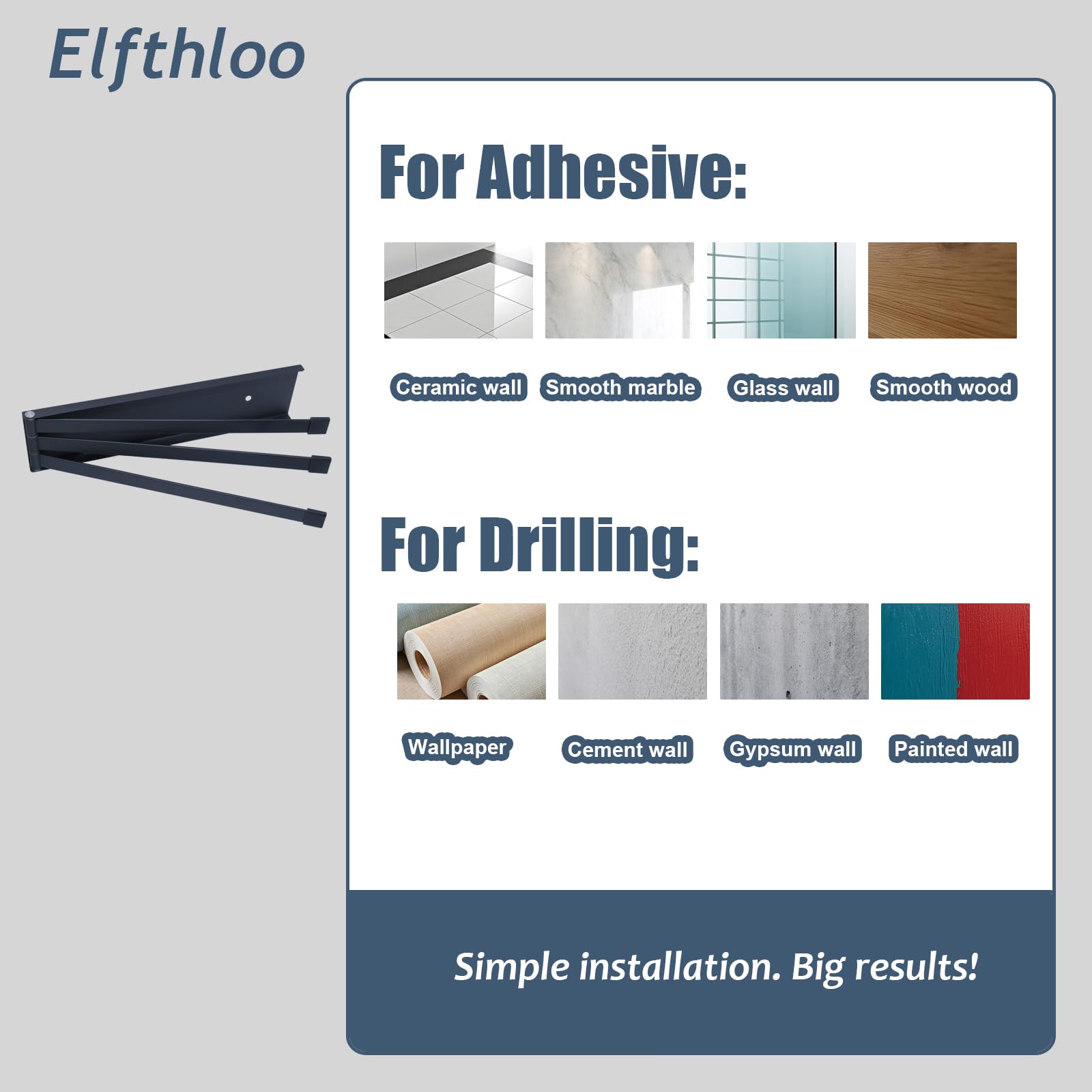 Elfthloo

For Adhesive:

Ceramic wall Smooth marble Glass wall Smooth wood

For Drilling:

Wallpaper Cement wall Gypsum wall Painted wall

Simple installation. Big results!